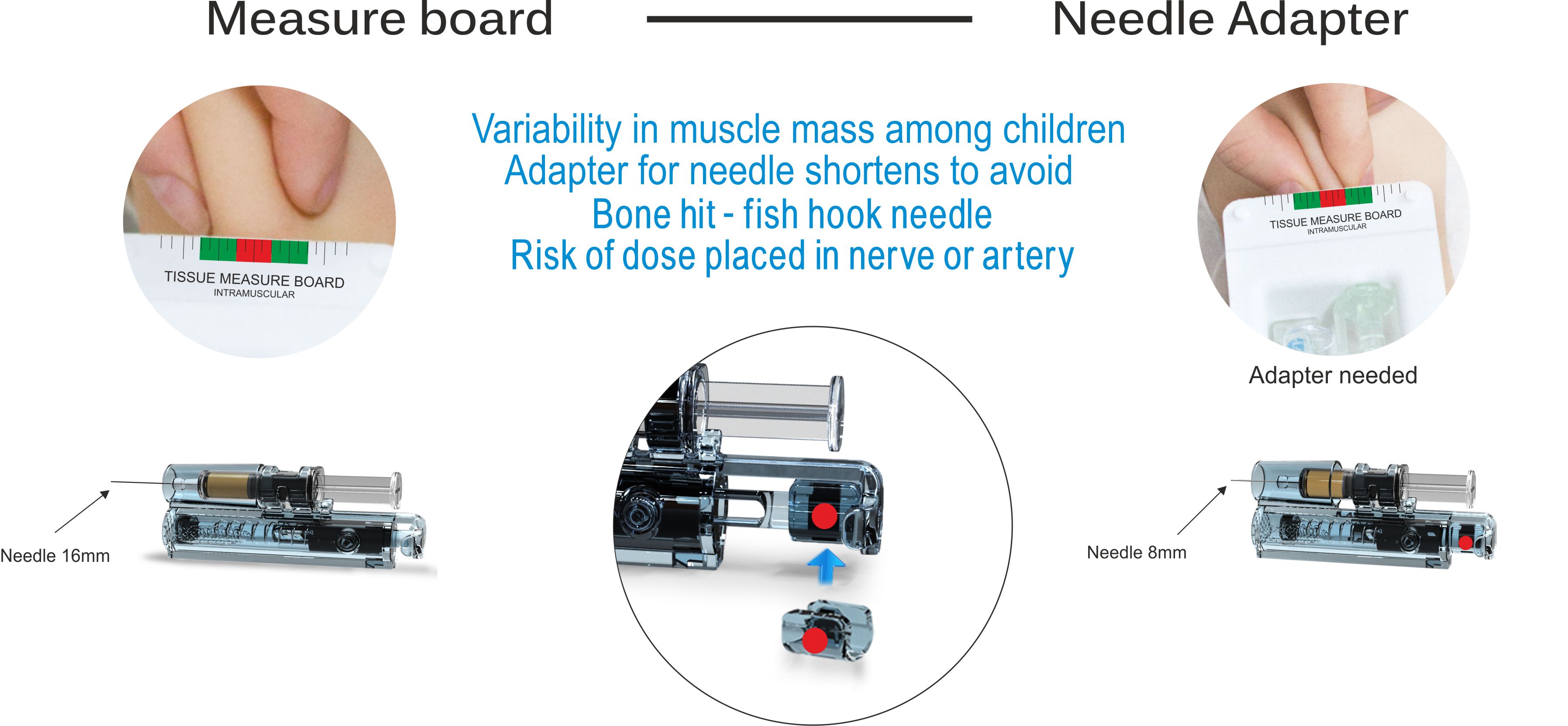 Measure board

Needle Adapter

Variability in muscle mass among children
Adapter for needle shortens to avoid
Bone hit - fish hook needle
Risk of dose placed in nerve or artery

TISSUE MEASURE BOARD
INTRAMUSCULAR

TISSUE MEASURE BOARD
INTRAMUSCULAR

Adapter needed

Needle 16mm

Needle 8mm